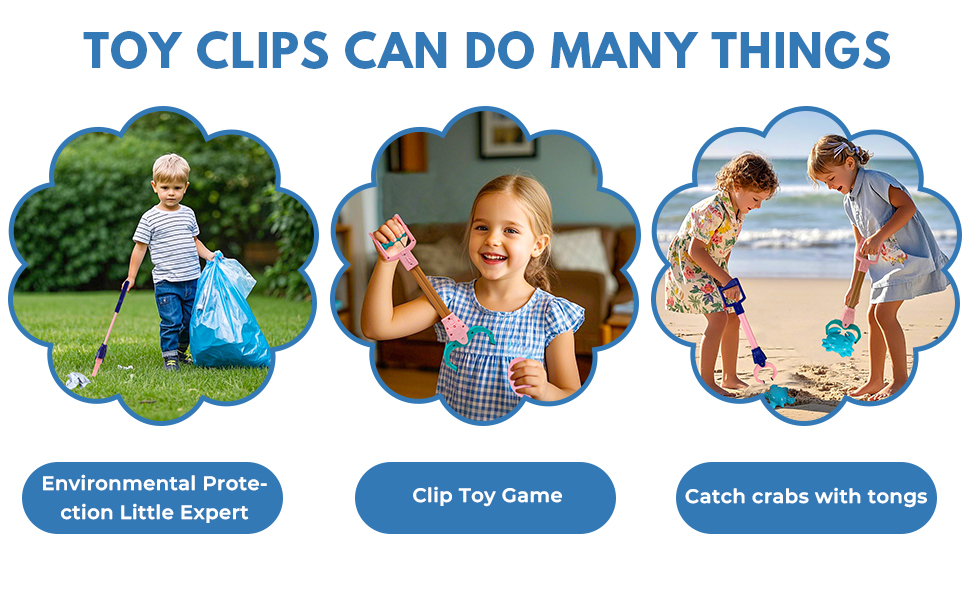 TOY CLIPS CAN DO MANY THINGS

Environmental Protection Little Expert

Clip Toy Game

Catch crabs with tongs